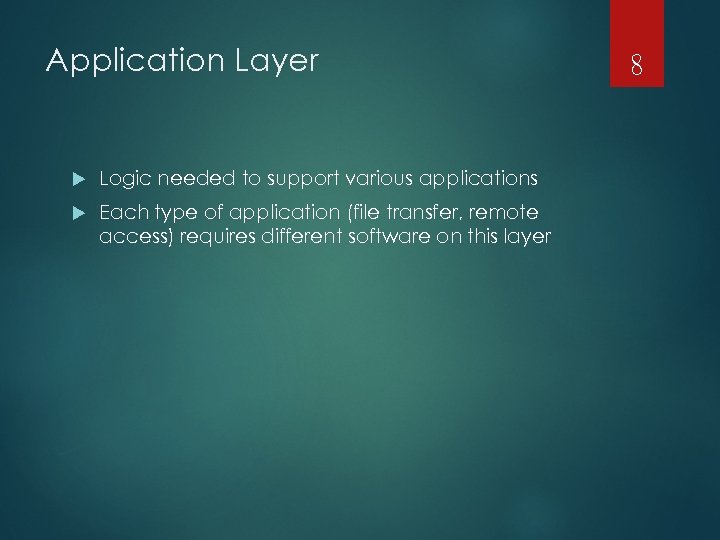 Application Layer

8

Logic needed to support various applications

Each type of application (file transfer, remote access) requires different software on this layer